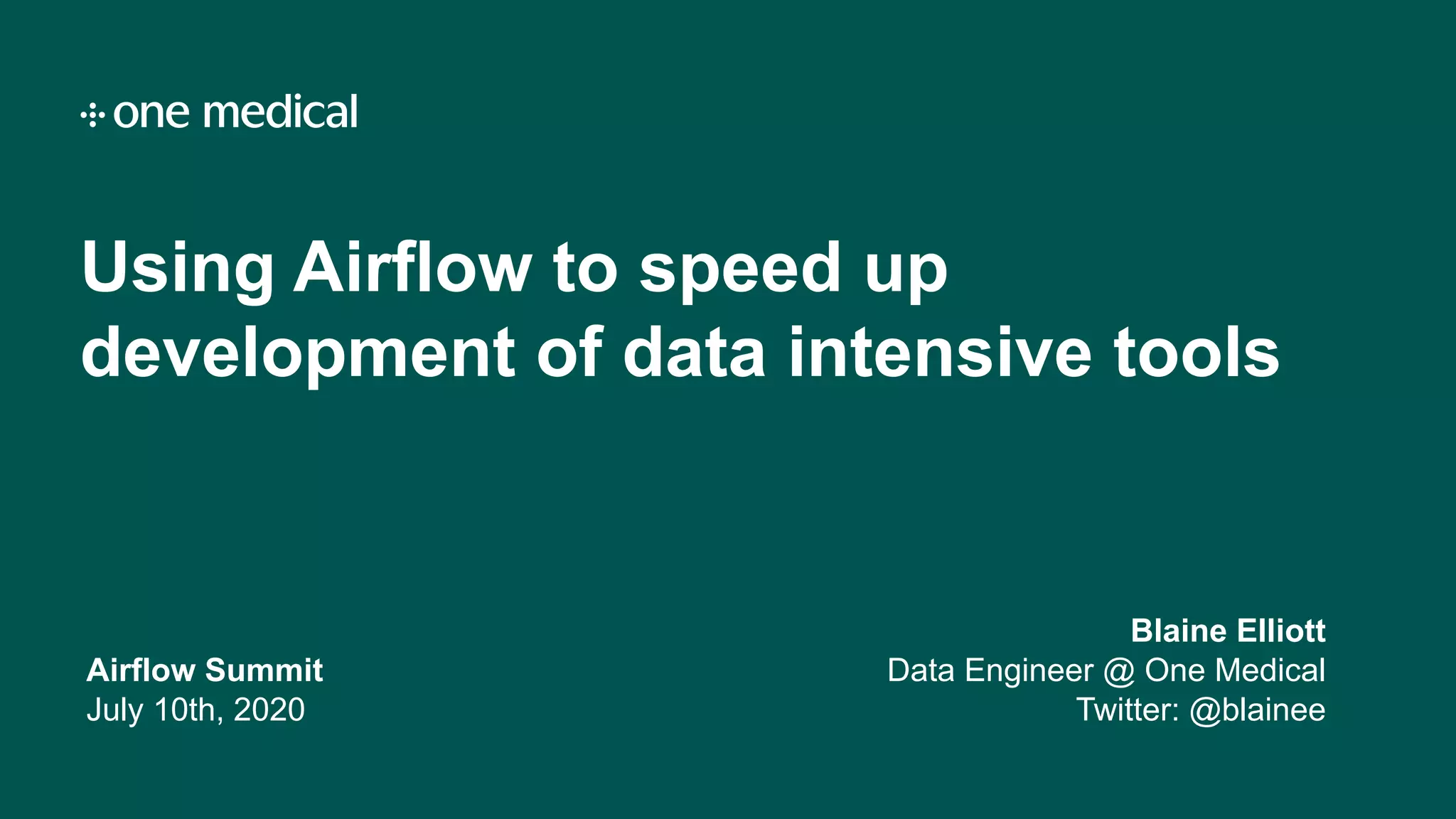 one medical

Using Airflow to speed up development of data intensive tools

Airflow Summit
July 10th, 2020

Blaine Elliott
Data Engineer @ One Medical
Twitter: @blainee